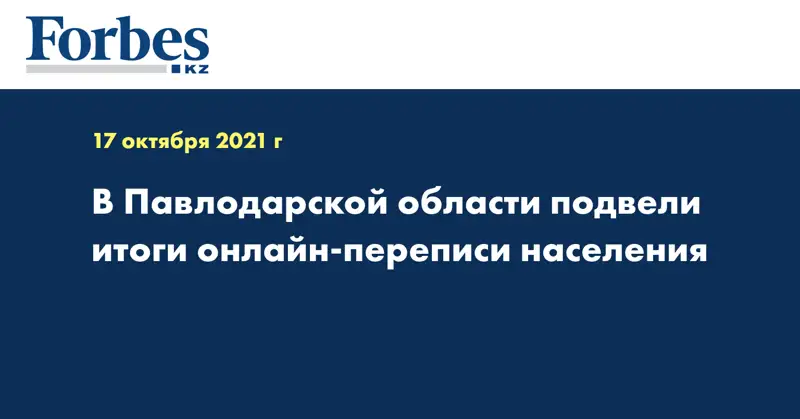 Forbes
KZ

17 октября 2021 г

В Павлодарской области подвели итоги онлайн-переписи населения